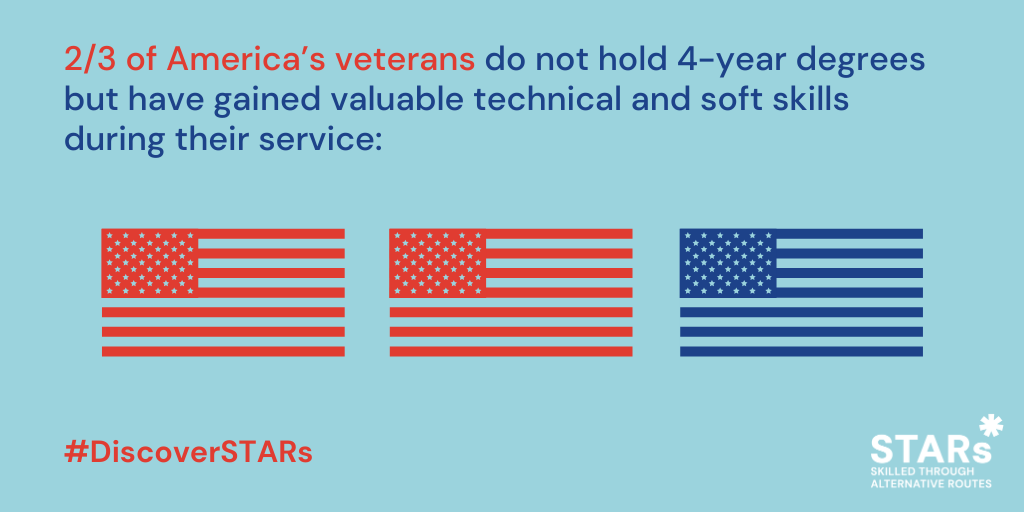 2/3 of America's veterans do not hold 4-year degrees but have gained valuable technical and soft skills during their service:

#DiscoverSTARs

STARs
SKILLED THROUGH ALTERNATIVE ROUTES